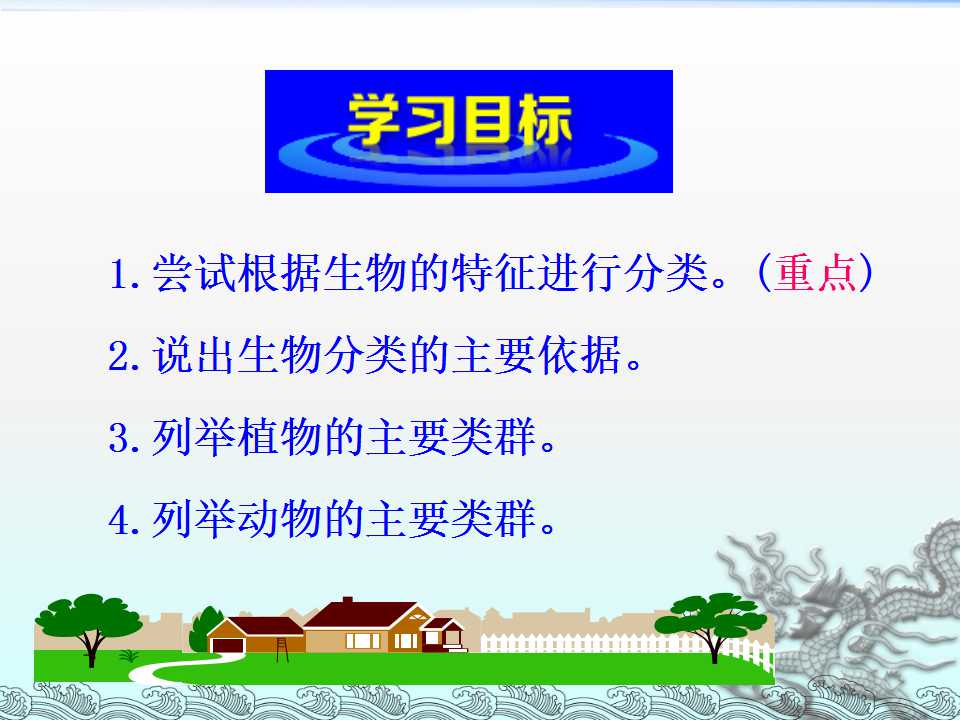 学习目标

1.尝试根据生物的特征进行分类。(重点)

2.说出生物分类的主要依据。

3.列举植物的主要类群。

4.列举动物的主要类群。